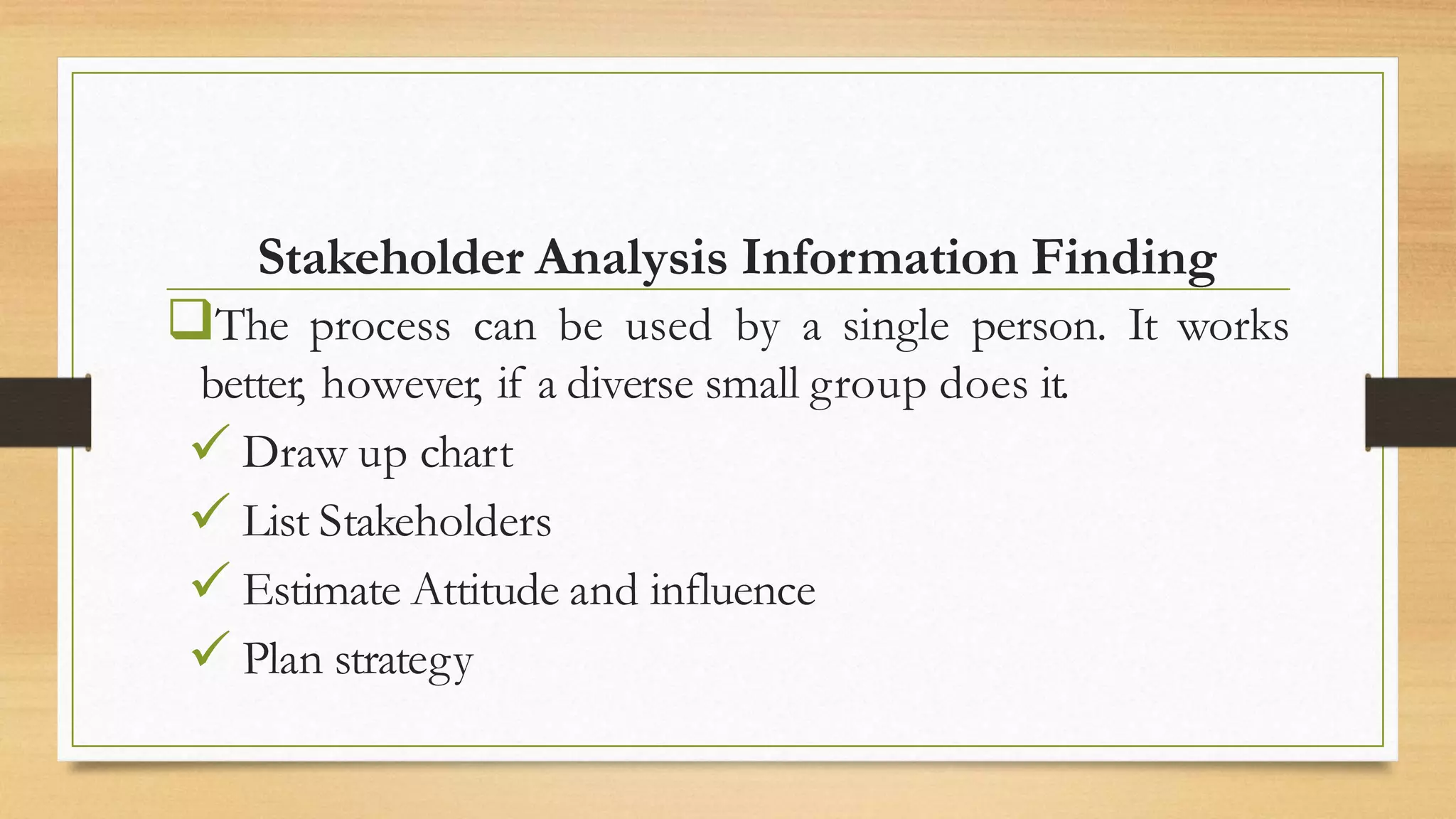 Stakeholder Analysis Information Finding

❑The process can be used by a single person. It works better, however, if a diverse small group does it.

✓ Draw up chart
✓ List Stakeholders
✓ Estimate Attitude and influence
✓ Plan strategy